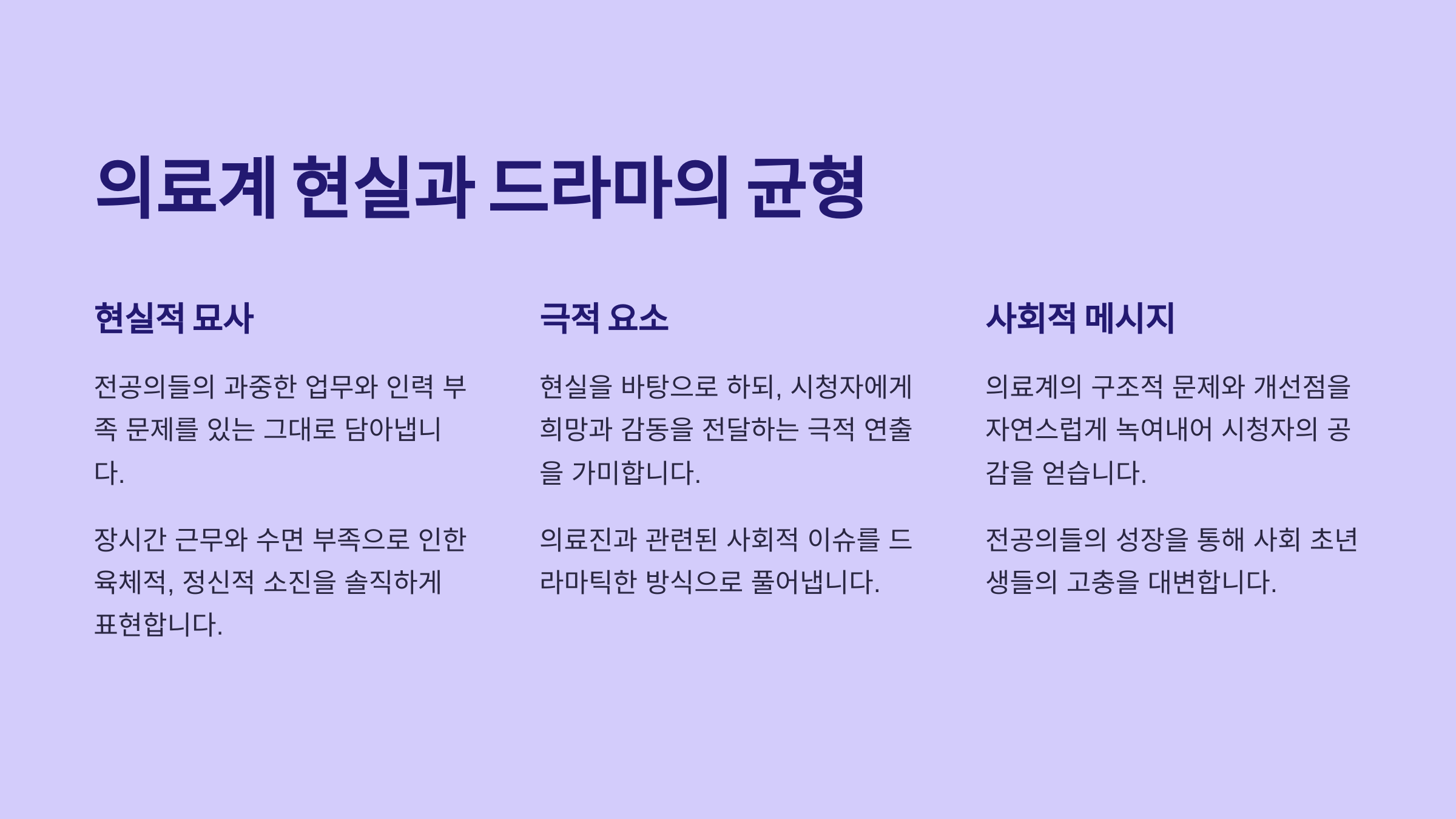 의료계 현실과 드라마의 균형

현실적 묘사

전공의들의 과중한 업무와 인력 부족 문제를 있는 그대로 담아냅니다.

장시간 근무와 수면 부족으로 인한 육체적, 정신적 소진을 솔직하게 표현합니다.

극적 요소

현실을 바탕으로 하되, 시청자에게 희망과 감동을 전달하는 극적 연출을 가미합니다.

의료진과 관련된 사회적 이슈를 드라마틱한 방식으로 풀어냅니다.

사회적 메시지

의료계의 구조적 문제와 개선점을 자연스럽게 녹여내어 시청자의 공감을 얻습니다.

전공의들의 성장을 통해 사회 초년생들의 고충을 대변합니다.